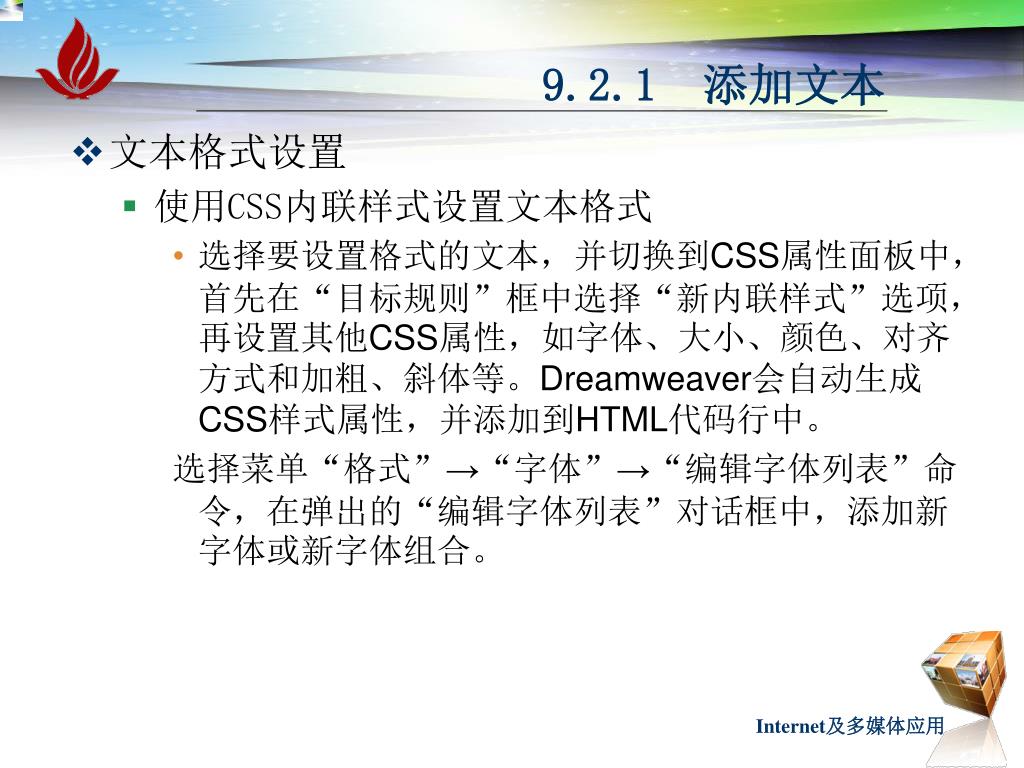 9.2.1 添加文本

❖ 文本格式设置

▪ 使用CSS内联样式设置文本格式

• 选择要设置格式的文本，并切换到CSS属性面板中，首先在“目标规则”框中选择“新内联样式”选项，再设置其他CSS属性，如字体、大小、颜色、对齐方式和加粗、斜体等。Dreamweaver会自动生成CSS样式属性，并添加到HTML代码行中。

选择菜单“格式”→“字体”→“编辑字体列表”命令，在弹出的“编辑字体列表”对话框中，添加新字体或新字体组合。

Internet及多媒体应用